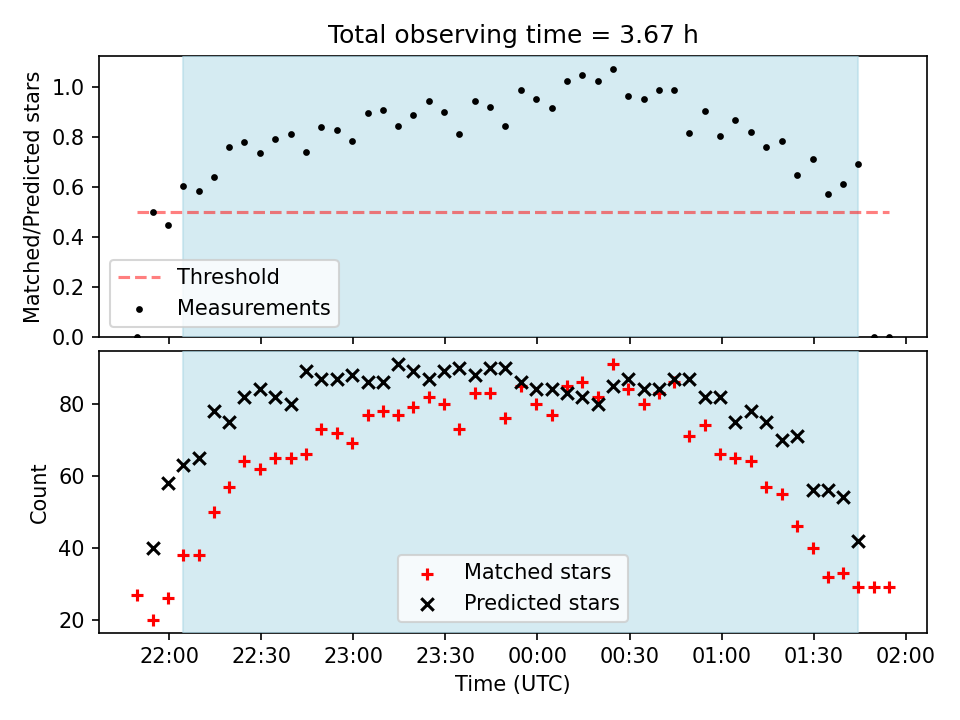 Total observing time = 3.67 h

Matched/Predicted stars

1.0
0.8
0.6
0.4
0.2
0.0

Threshold
Measurements

Count

80
60
40
20

Matched stars
Predicted stars

22:00 22:30 23:00 23:30 00:00 00:30 01:00 01:30 02:00

Time (UTC)